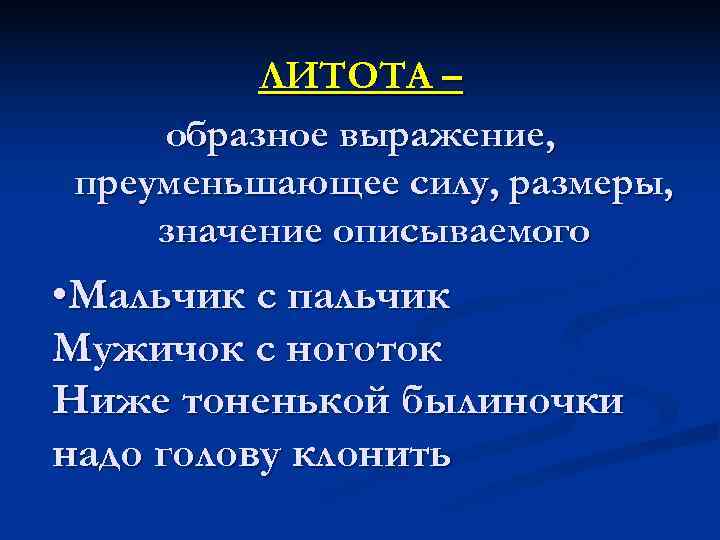 ЛИТОТА –

образное выражение, преуменьшающее силу, размеры, значение описываемого

•Мальчик с пальчик
Мужичок с ноготок
Ниже тоненькой былиночки надо голову клонить